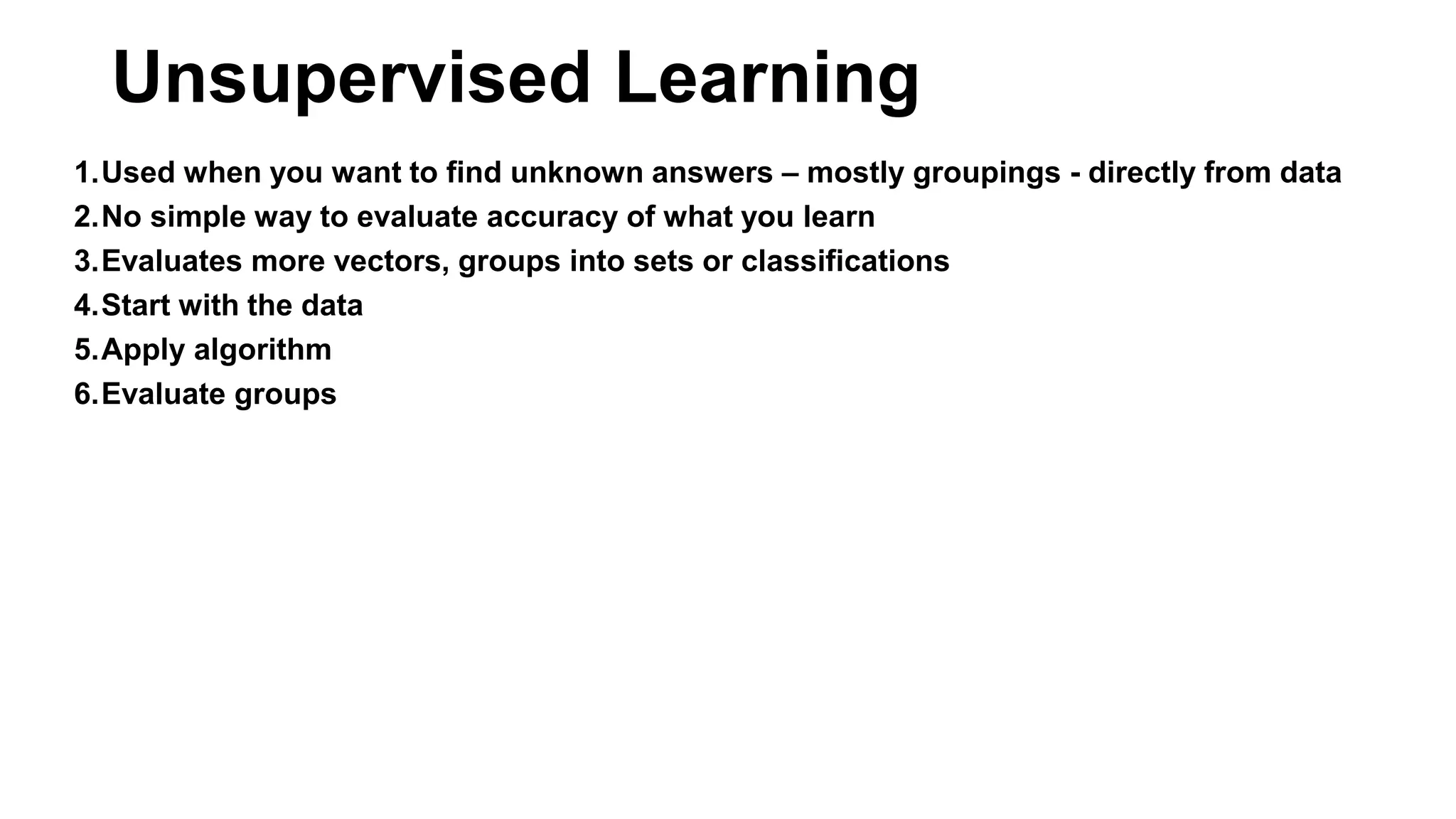 Unsupervised Learning

1. Used when you want to find unknown answers – mostly groupings - directly from data
2. No simple way to evaluate accuracy of what you learn
3. Evaluates more vectors, groups into sets or classifications
4. Start with the data
5. Apply algorithm
6. Evaluate groups